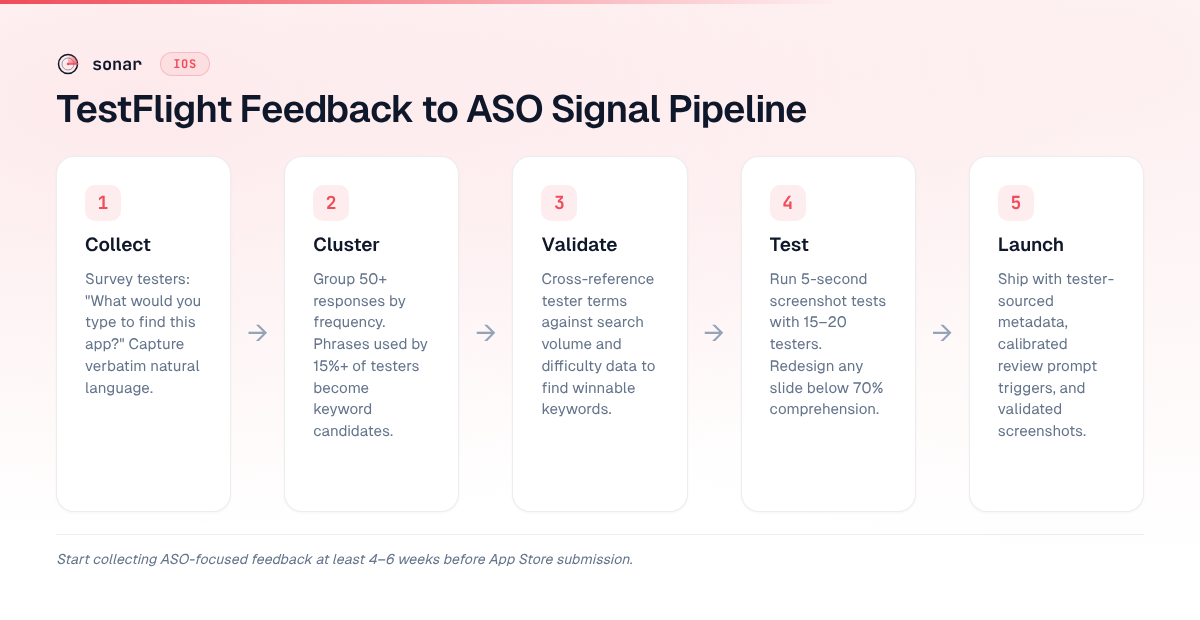 sonar IOS

TestFlight Feedback to ASO Signal Pipeline

1
Collect
Survey testers: "What would you type to find this app?" Capture verbatim natural language.

2
Cluster
Group 50+ responses by frequency. Phrases used by 15%+ of testers become keyword candidates.

3
Validate
Cross-reference tester terms against search volume and difficulty data to find winnable keywords.

4
Test
Run 5-second screenshot tests with 15–20 testers. Redesign any slide below 70% comprehension.

5
Launch
Ship with tester-sourced metadata, calibrated review prompt triggers, and validated screenshots.

Start collecting ASO-focused feedback at least 4–6 weeks before App Store submission.